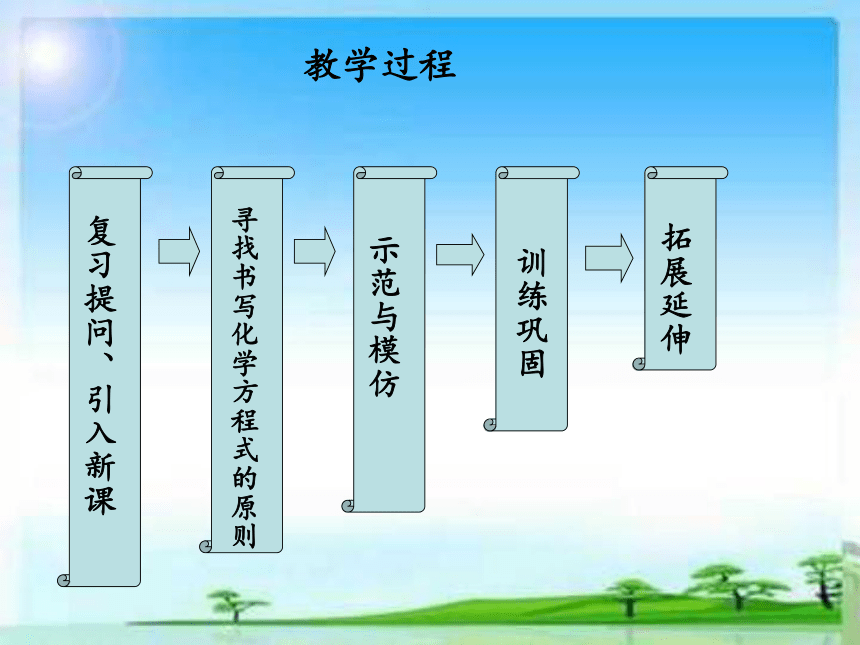 教学过程

复习提问、引入新课

寻找书写化学方程式的原则

示范与模仿

训练巩固

拓展延伸